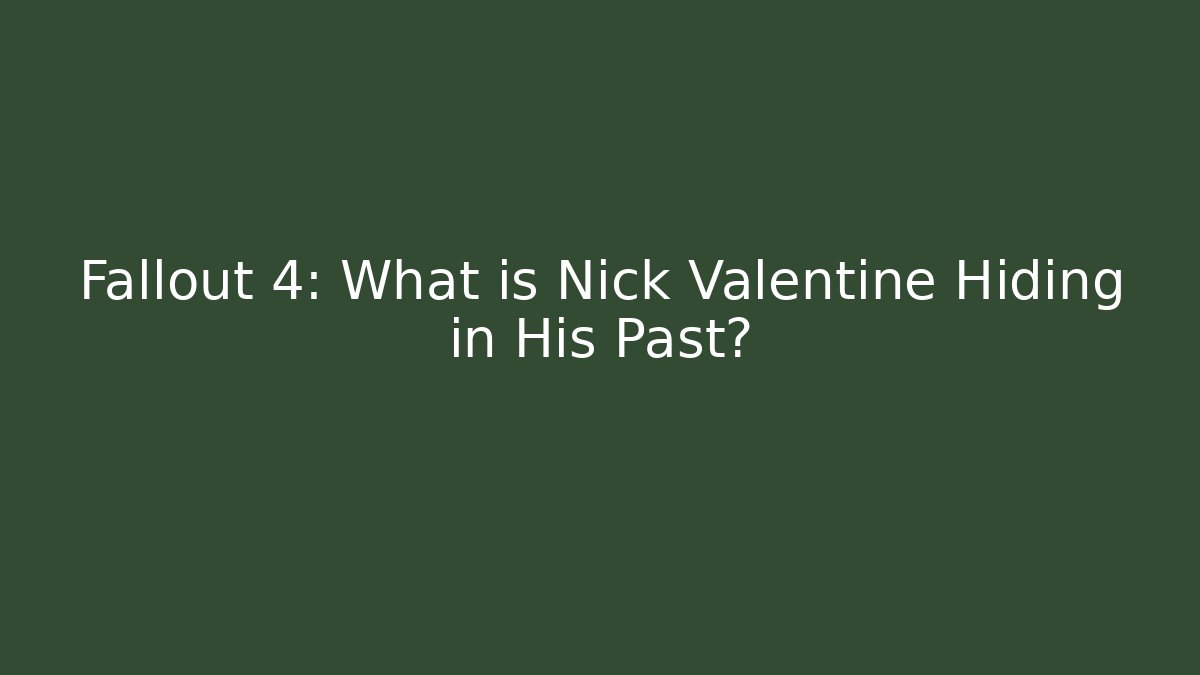 Fallout 4: What is Nick Valentine Hiding in His Past?